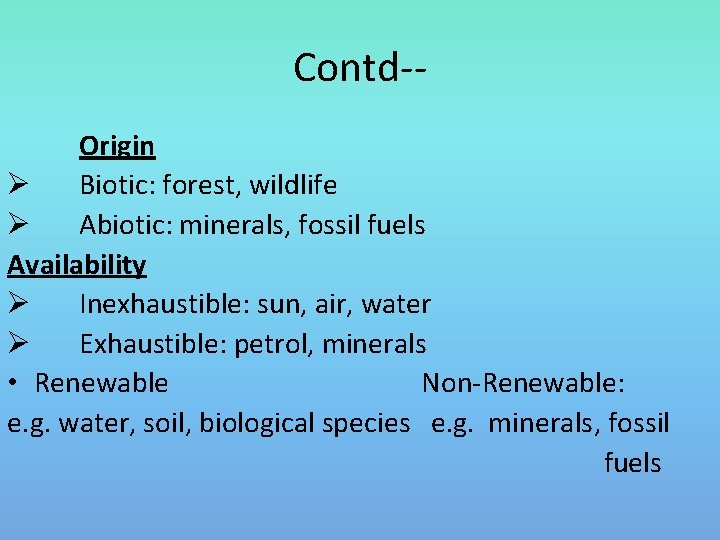 Contd--

Origin

➢ Biotic: forest, wildlife

➢ Abiotic: minerals, fossil fuels

Availability

➢ Inexhaustible: sun, air, water

➢ Exhaustible: petrol, minerals

• Renewable Non-Renewable:

e.g. water, soil, biological species e.g. minerals, fossil fuels